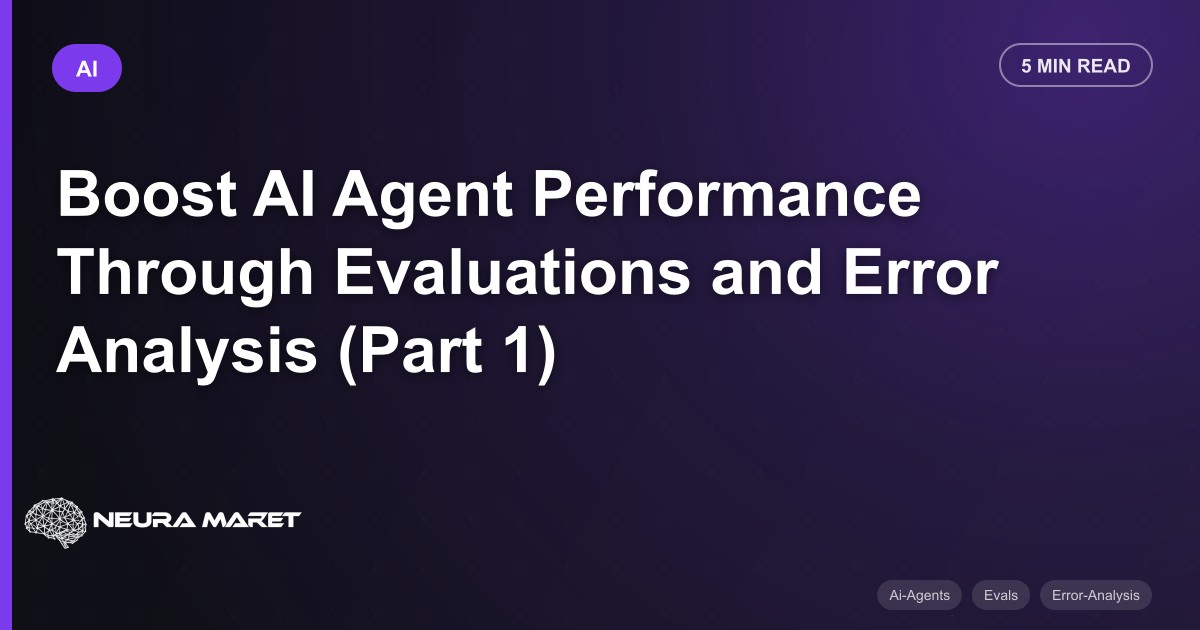 AI

5 MIN READ

Boost AI Agent Performance Through Evaluations and Error Analysis (Part 1)

NEURA MARET

Ai-Agents Evals Error-Analysis